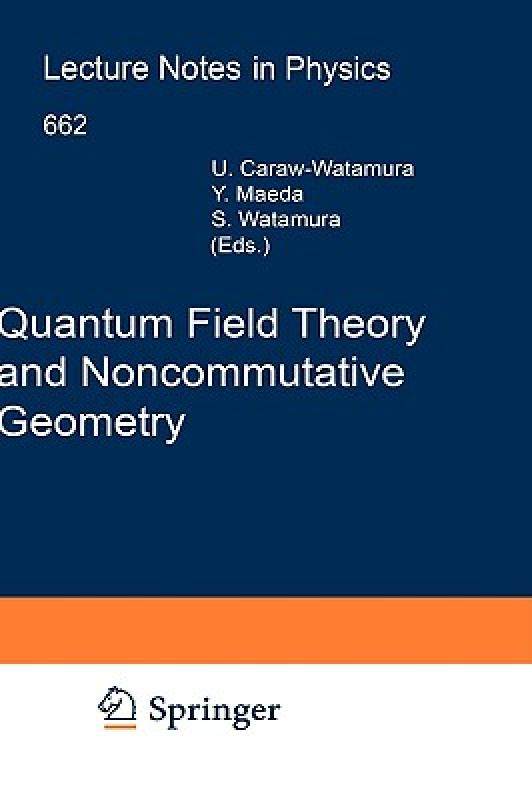 Lecture Notes in Physics

662

U. Caraw-Watamura
Y. Maeda
S. Watamura
(Eds.)

Quantum Field Theory and Noncommutative Geometry

Springer